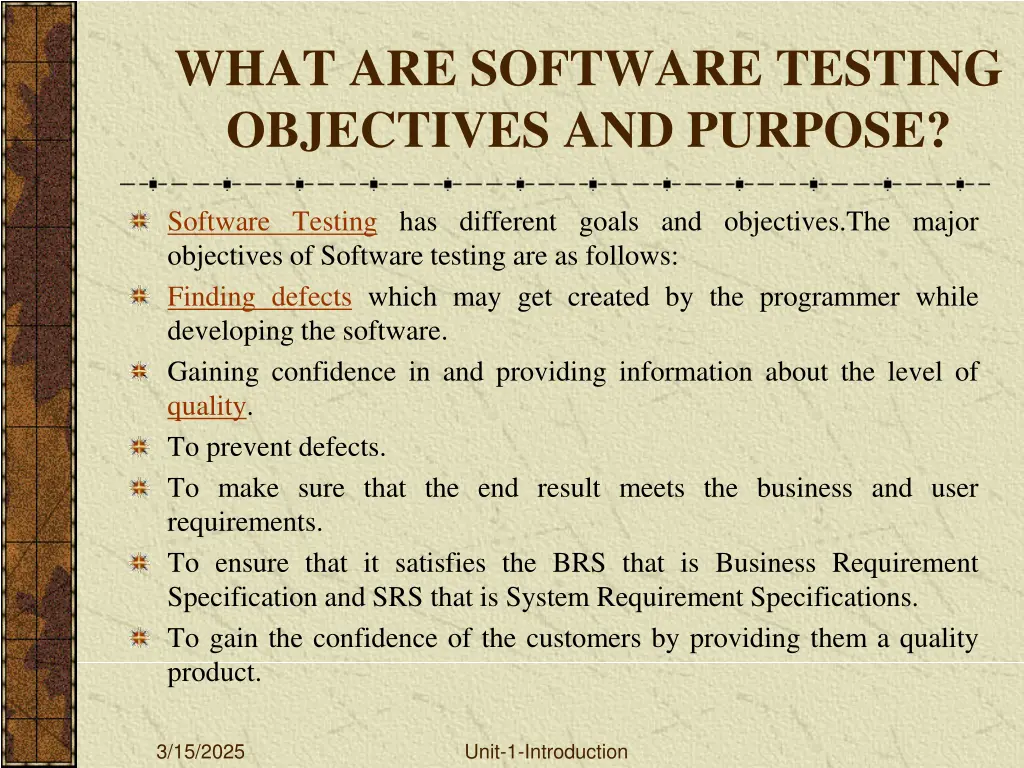 WHAT ARE SOFTWARE TESTING OBJECTIVES AND PURPOSE?

Software Testing has different goals and objectives.The major objectives of Software testing are as follows:

Finding defects which may get created by the programmer while developing the software.

Gaining confidence in and providing information about the level of quality.

To prevent defects.

To make sure that the end result meets the business and user requirements.

To ensure that it satisfies the BRS that is Business Requirement Specification and SRS that is System Requirement Specifications.

To gain the confidence of the customers by providing them a quality product.

3/15/2025

Unit-1-Introduction